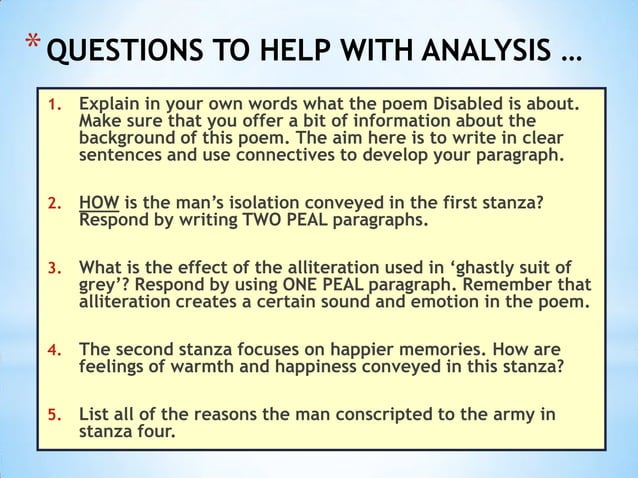 * QUESTIONS TO HELP WITH ANALYSIS …

1. Explain in your own words what the poem Disabled is about. Make sure that you offer a bit of information about the background of this poem. The aim here is to write in clear sentences and use connectives to develop your paragraph.

2. HOW is the man's isolation conveyed in the first stanza? Respond by writing TWO PEAL paragraphs.

3. What is the effect of the alliteration used in 'ghastly suit of grey'? Respond by using ONE PEAL paragraph. Remember that alliteration creates a certain sound and emotion in the poem.

4. The second stanza focuses on happier memories. How are feelings of warmth and happiness conveyed in this stanza?

5. List all of the reasons the man conscripted to the army in stanza four.